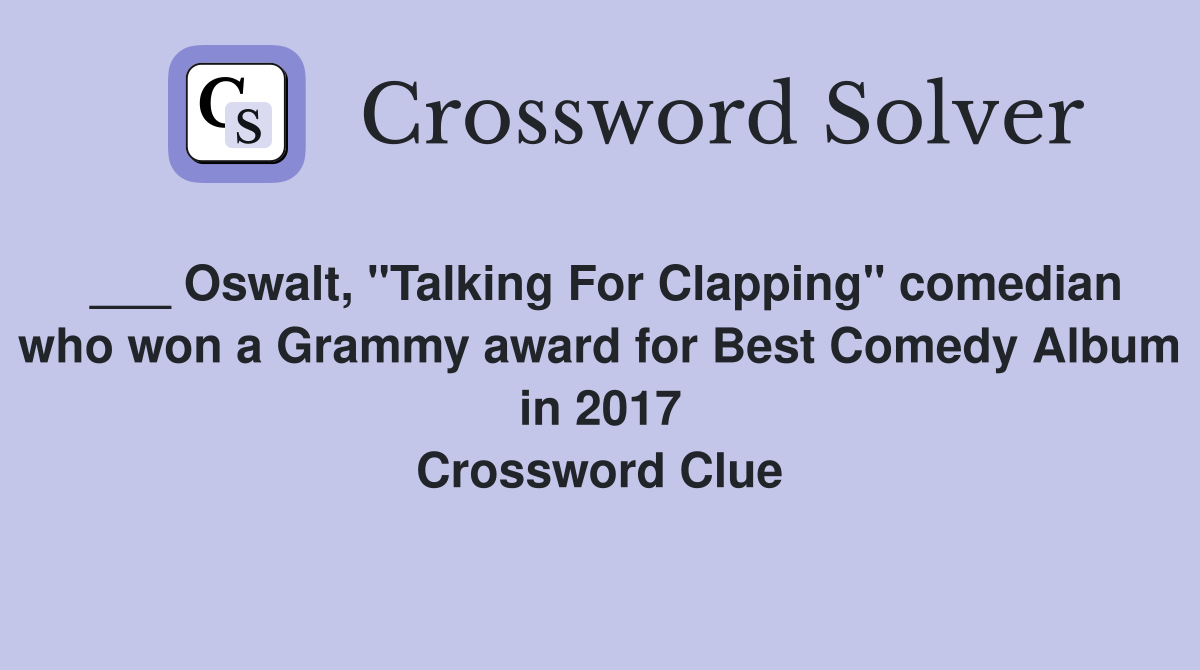 CS

Crossword Solver

___ Oswalt, "Talking For Clapping" comedian who won a Grammy award for Best Comedy Album in 2017
Crossword Clue